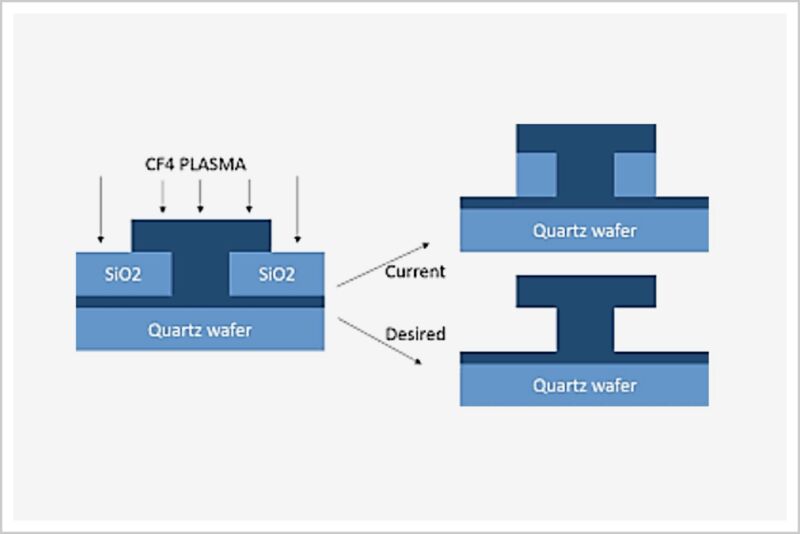 CF4 PLASMA

SiO2

SiO2

Quartz wafer

Current

Desired

Quartz wafer

Quartz wafer